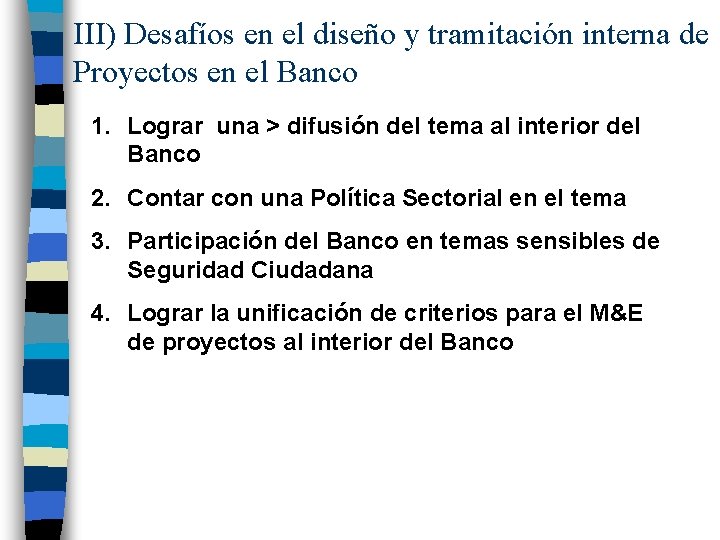 III) Desafíos en el diseño y tramitación interna de Proyectos en el Banco

1. Lograr una > difusión del tema al interior del Banco
2. Contar con una Política Sectorial en el tema
3. Participación del Banco en temas sensibles de Seguridad Ciudadana
4. Lograr la unificación de criterios para el M&E de proyectos al interior del Banco